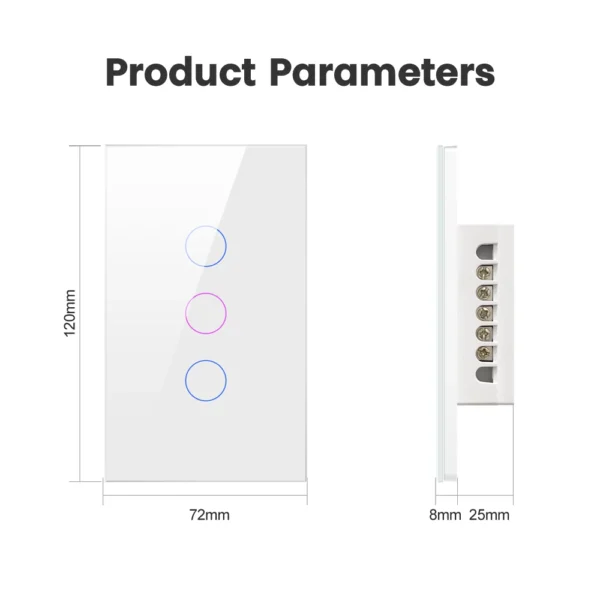 Product Parameters

120mm

72mm

8mm 25mm